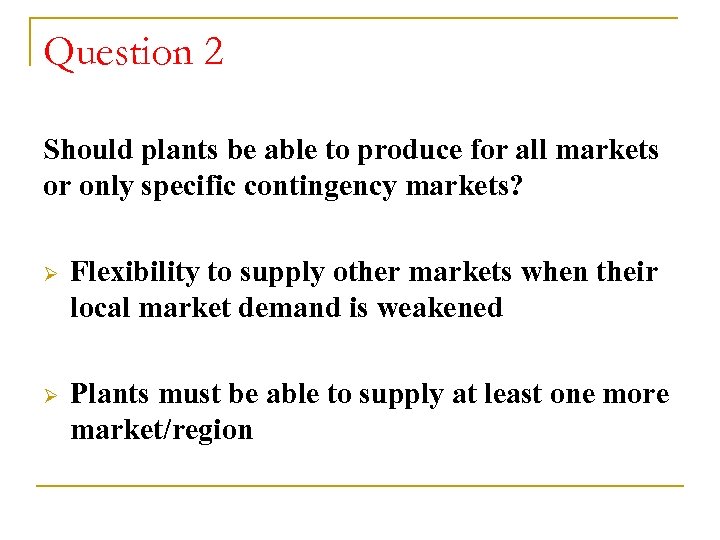 Question 2

Should plants be able to produce for all markets or only specific contingency markets?

➢ Flexibility to supply other markets when their local market demand is weakened

➢ Plants must be able to supply at least one more market/region